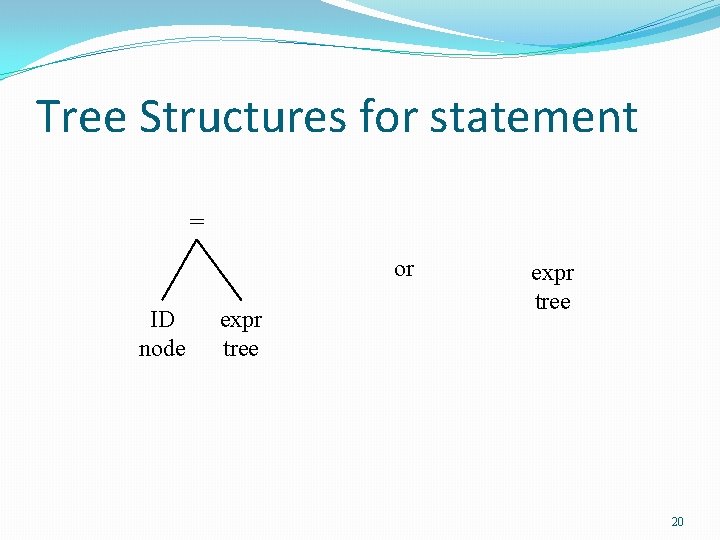 Tree Structures for statement

=

ID node

expr tree

or

expr tree

20